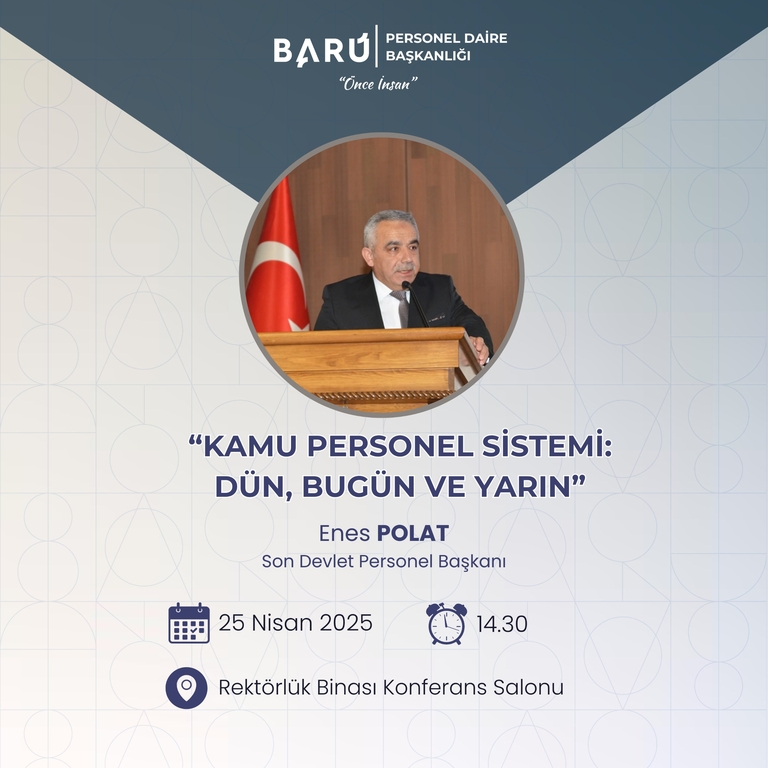 BARÜ PERSONEL DAİRE BAŞKANLIĞI
"Önce İnsan"

"KAMU PERSONEL SİSTEMİ: DÜN, BUGÜN VE YARIN"

Enes POLAT
Son Devlet Personel Başkanı

25 Nisan 2025
14.30

Rektörlük Binası Konferans Salonu